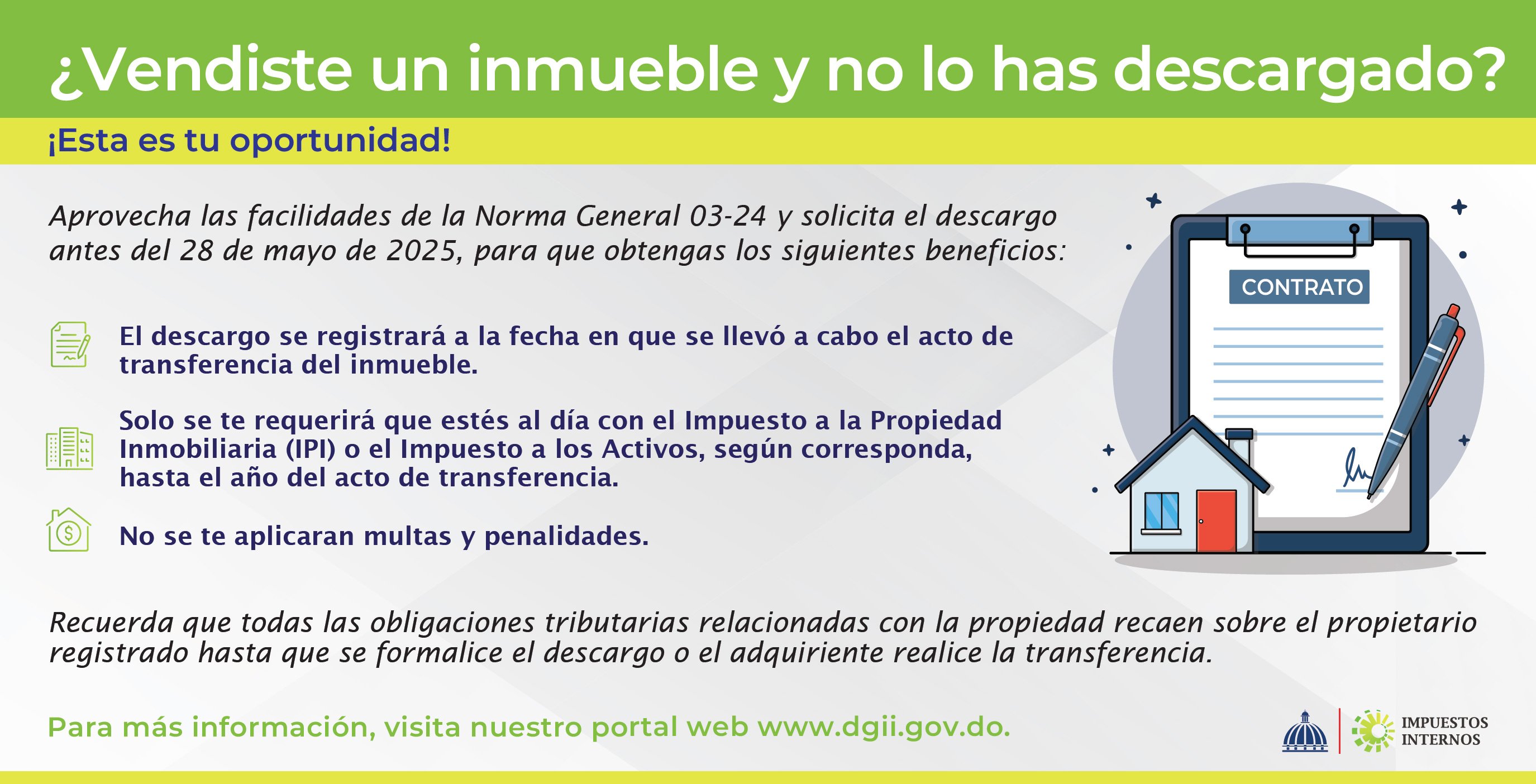 ¿Vendiste un inmueble y no lo has descargado?

¡Esta es tu oportunidad!

Aprovecha las facilidades de la Norma General 03-24 y solicita el descargo antes del 28 de mayo de 2025, para que obtengas los siguientes beneficios:

El descargo se registrará a la fecha en que se llevó a cabo el acto de transferencia del inmueble.

Solo se te requerirá que estés al día con el Impuesto a la Propiedad Inmobiliaria (IPI) o el Impuesto a los Activos, según corresponda, hasta el año del acto de transferencia.

No se te aplicaran multas y penalidades.

CONTRATO

Recuerda que todas las obligaciones tributarias relacionadas con la propiedad recaen sobre el propietario registrado hasta que se formalice el descargo o el adquiriente realice la transferencia.

Para más información, visita nuestro portal web www.dgii.gov.do.

IMPUESTOS INTERNOS